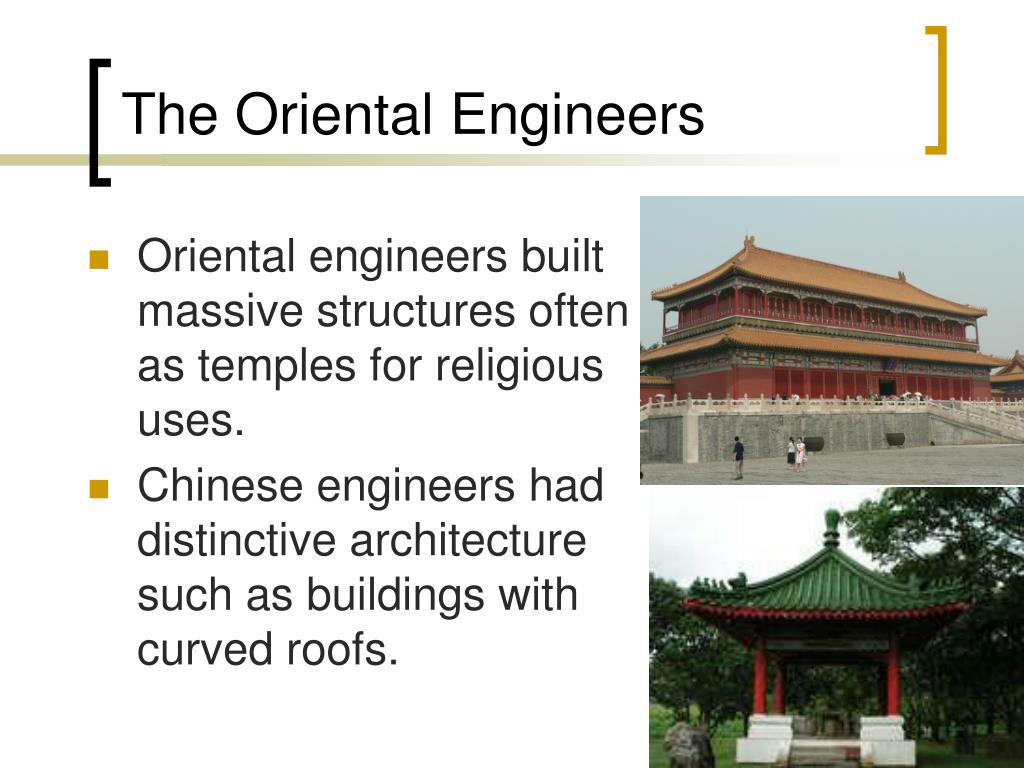 The Oriental Engineers

- Oriental engineers built massive structures often as temples for religious uses.
- Chinese engineers had distinctive architecture such as buildings with curved roofs.